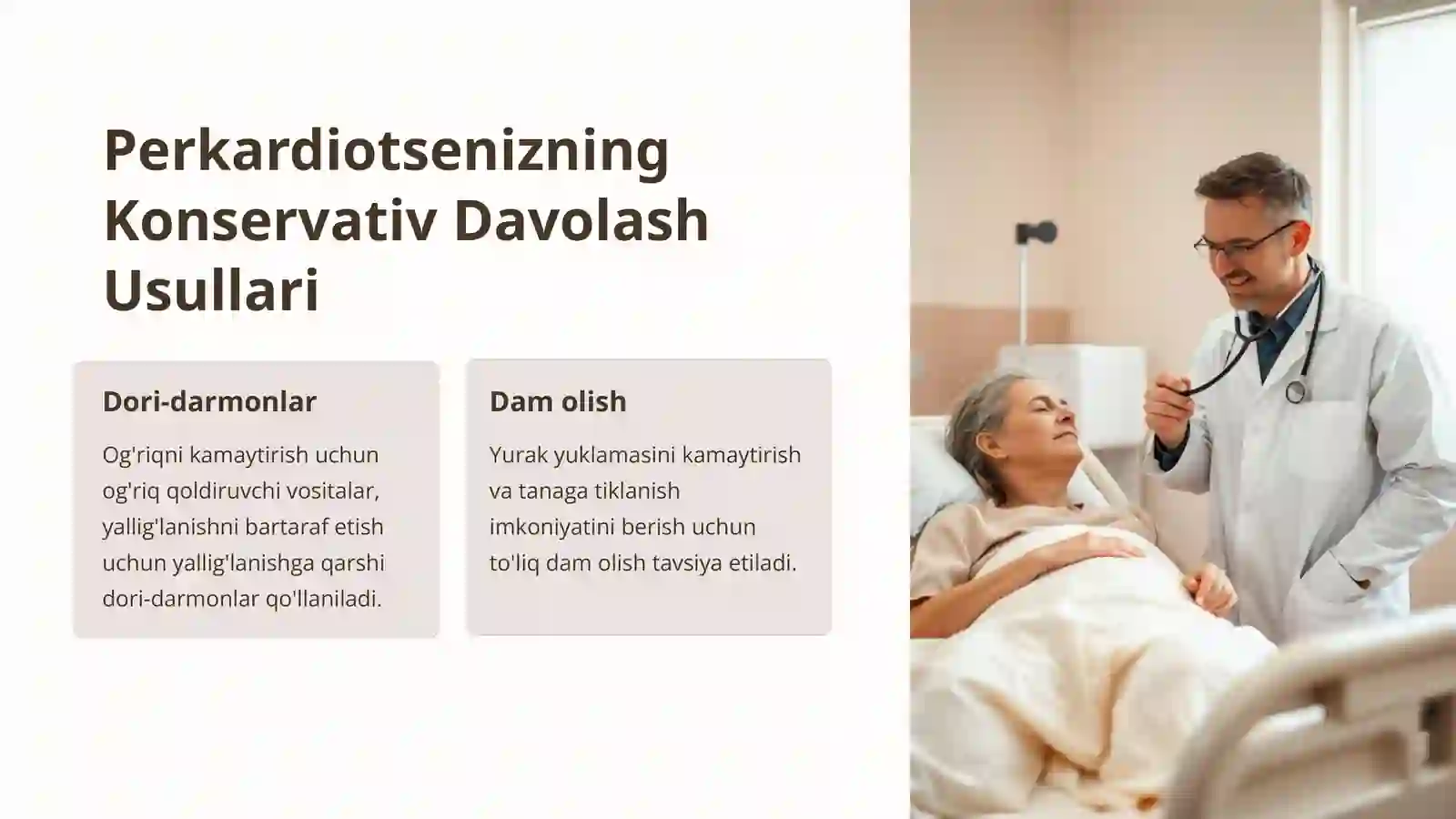 Perkardiotsenizning Konservativ Davolash Usullari

Dori-darmonlar

Og'riqni kamaytirish uchun og'riq qoldiruvchi vositalar, yallig'lanishni bartaraf etish uchun yallig'lanishga qarshi dori-darmonlar qo'llaniladi.

Dam olish

Yurak yuklamasini kamaytirish va tanaga tiklanish imkoniyatini berish uchun to'liq dam olish tavsiya etiladi.